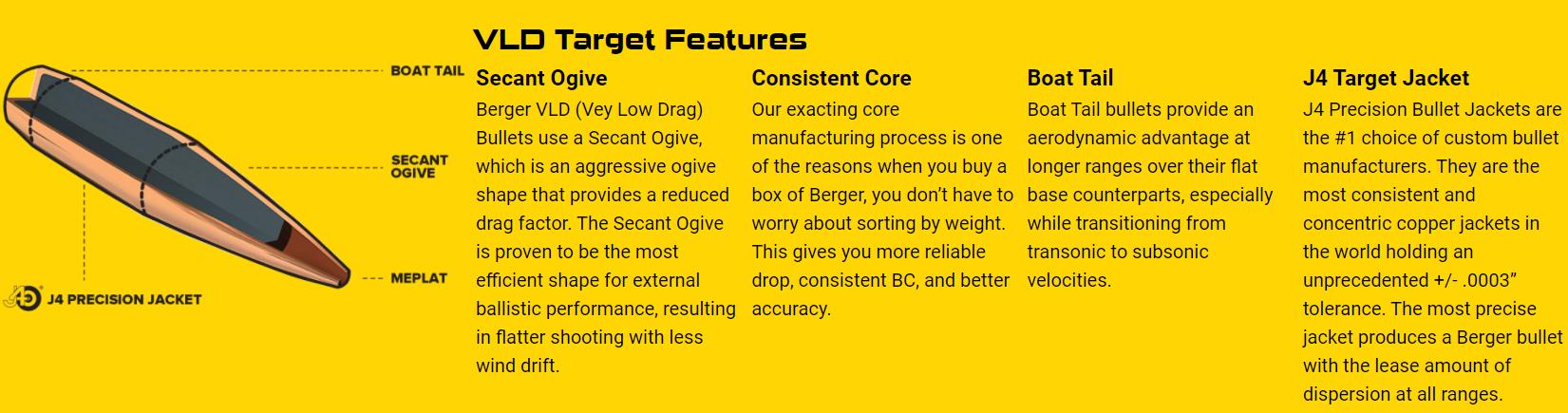 BOAT TAIL

SECANT OGIVE

MEPLAT

J4 PRECISION JACKET

VLD Target Features

Secant Ogive

Berger VLD (Vey Low Drag) Bullets use a Secant Ogive, which is an aggressive ogive shape that provides a reduced drag factor. The Secant Ogive is proven to be the most efficient shape for external ballistic performance, resulting in flatter shooting with less wind drift.

Consistent Core

Our exacting core manufacturing process is one of the reasons when you buy a box of Berger, you don't have to worry about sorting by weight. This gives you more reliable drop, consistent BC, and better accuracy.

Boat Tail

Boat Tail bullets provide an aerodynamic advantage at longer ranges over their flat base counterparts, especially while transitioning from transonic to subsonic velocities.

J4 Target Jacket

J4 Precision Bullet Jackets are the #1 choice of custom bullet manufacturers. They are the most consistent and concentric copper jackets in the world holding an unprecedented +/- .0003" tolerance. The most precise jacket produces a Berger bullet with the lease amount of dispersion at all ranges.